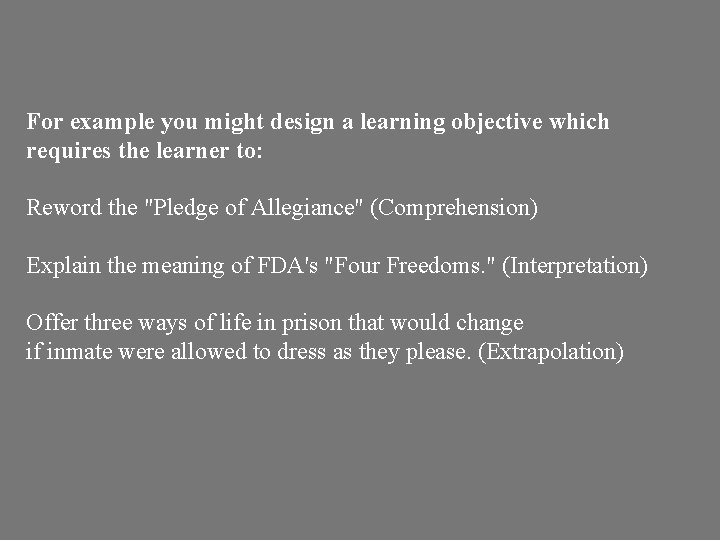 For example you might design a learning objective which requires the learner to:

Reword the "Pledge of Allegiance" (Comprehension)

Explain the meaning of FDA's "Four Freedoms." (Interpretation)

Offer three ways of life in prison that would change if inmate were allowed to dress as they please. (Extrapolation)